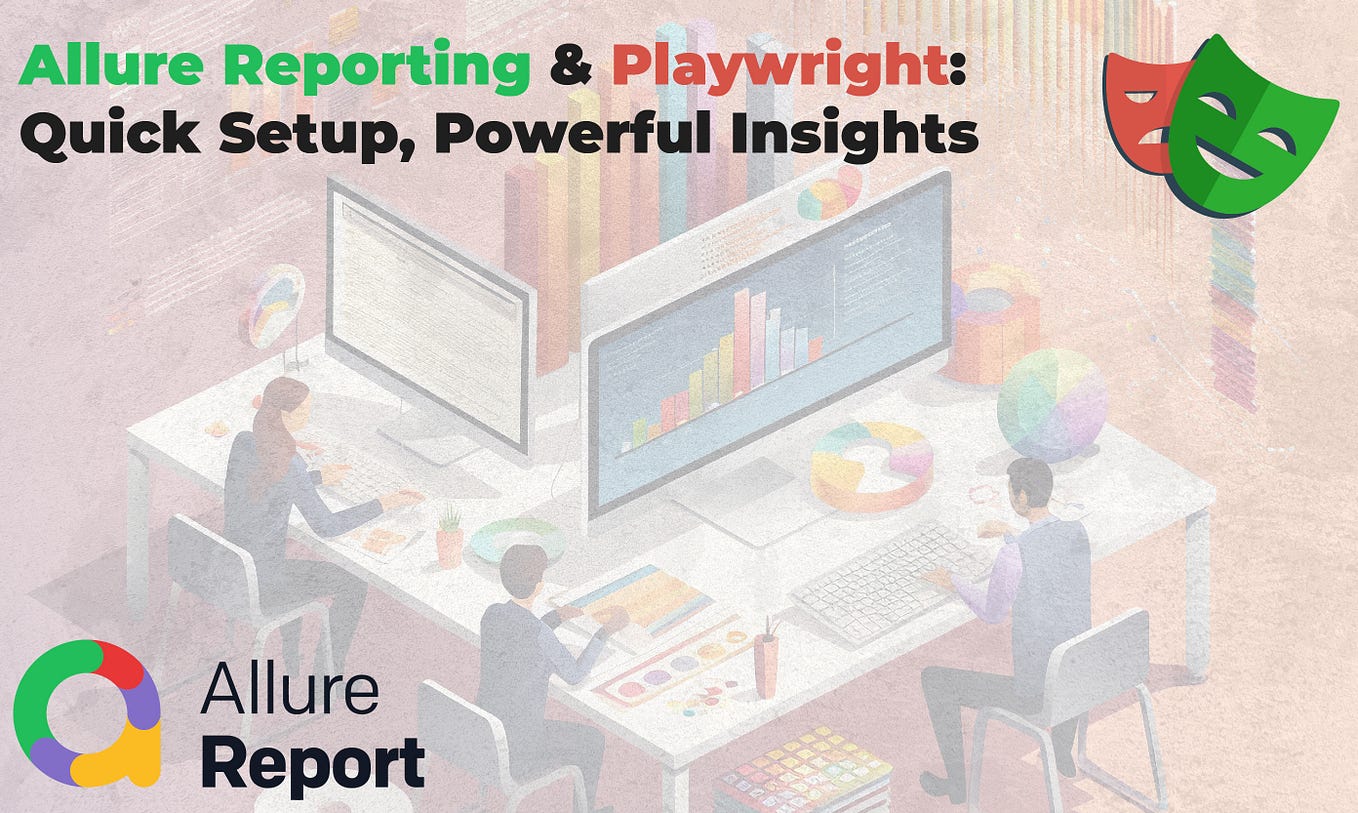 Allure Reporting & Playwright:
Quick Setup, Powerful Insights

Allure
Report